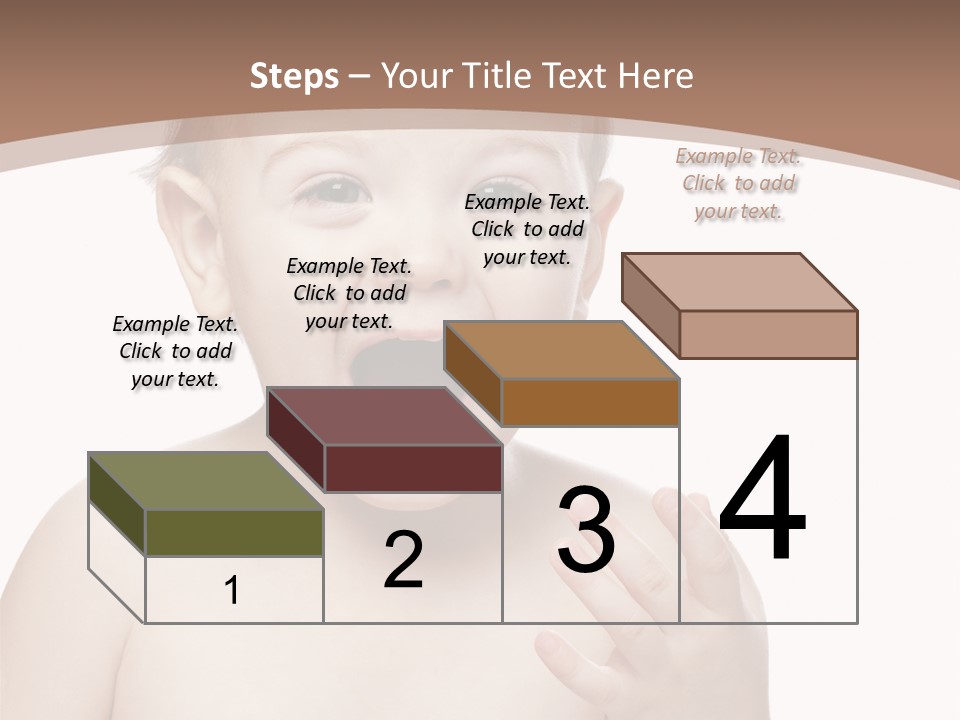 Steps – Your Title Text Here

Example Text. Click to add your text.

Example Text. Click to add your text.

Example Text. Click to add your text.

Example Text. Click to add your text.

1

2

3

4